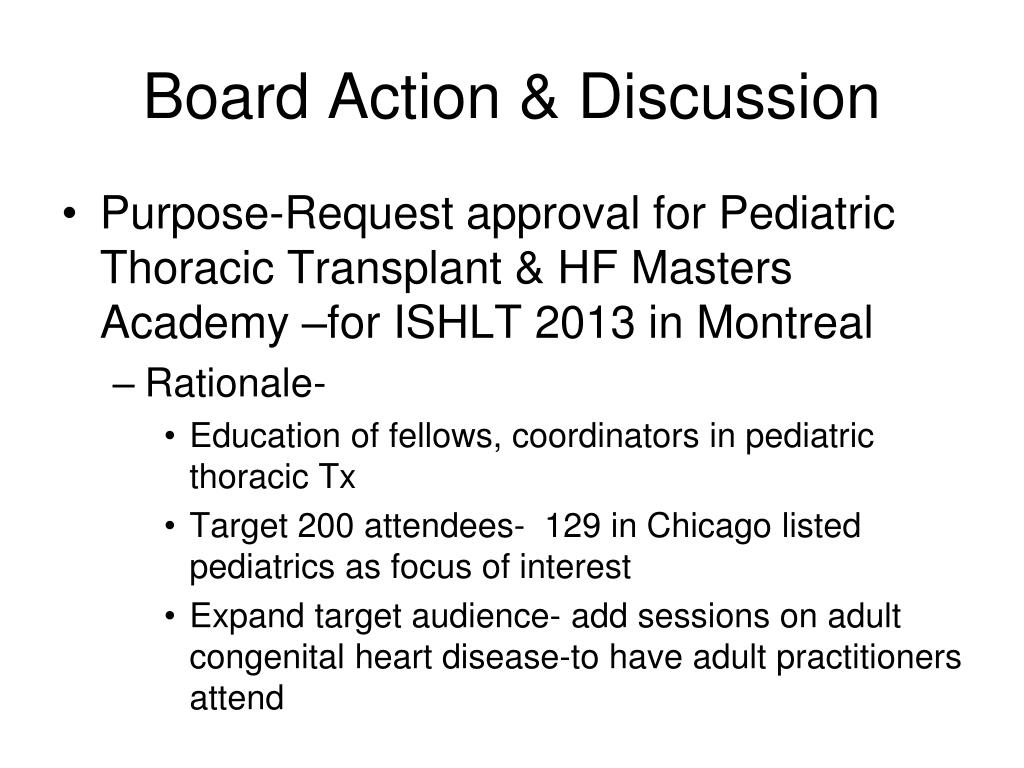 Board Action & Discussion

• Purpose-Request approval for Pediatric Thoracic Transplant & HF Masters Academy –for ISHLT 2013 in Montreal

– Rationale-

• Education of fellows, coordinators in pediatric thoracic Tx

• Target 200 attendees- 129 in Chicago listed pediatrics as focus of interest

• Expand target audience- add sessions on adult congenital heart disease-to have adult practitioners attend